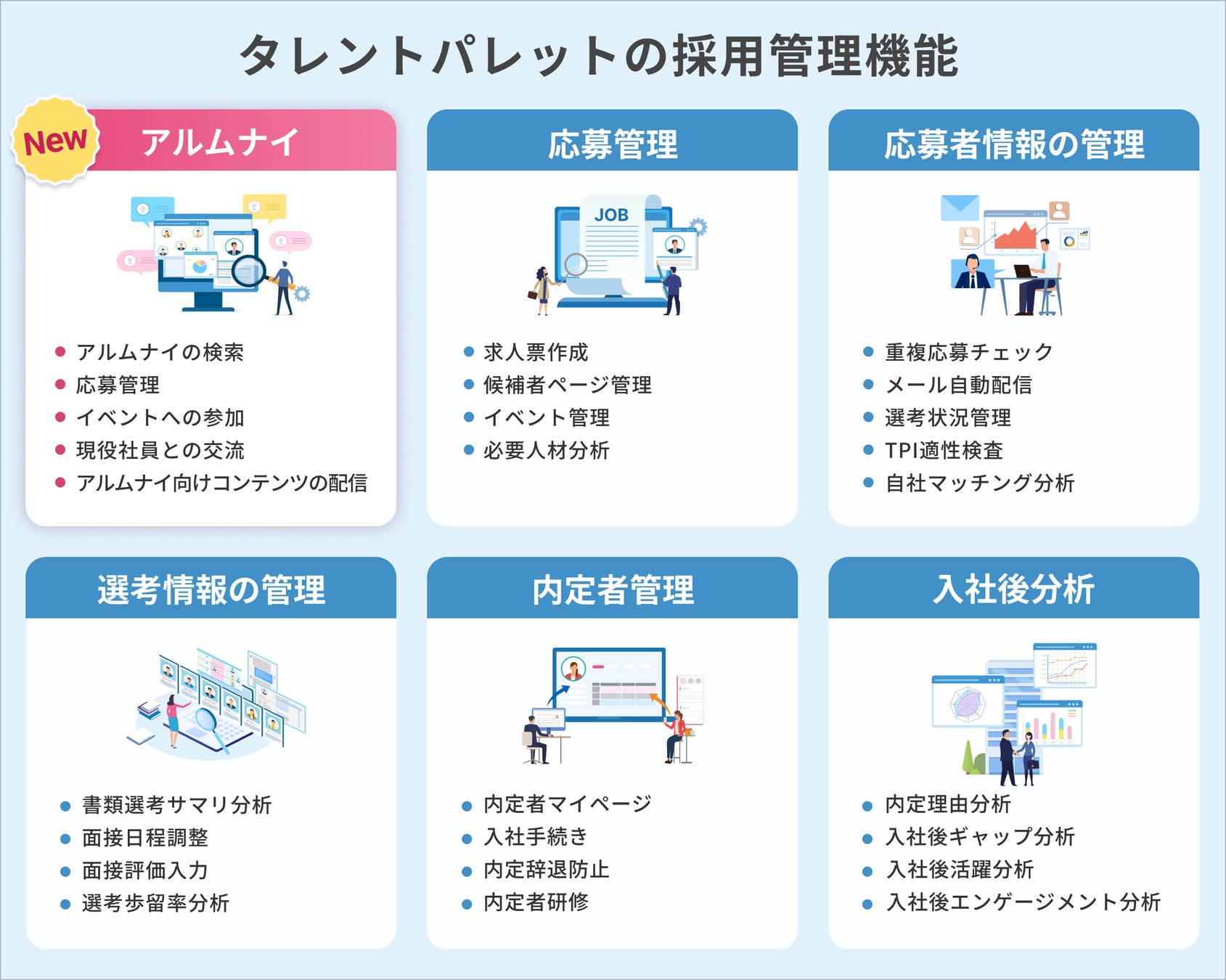 タレントパレットの採用管理機能

New

アルムナイ

- アルムナイの検索
- 応募管理
- イベントへの参加
- 現役社員との交流
- アルムナイ向けコンテンツの配信

応募管理

JOB

- 求人票作成
- 候補者ページ管理
- イベント管理
- 必要人材分析

応募者情報の管理

- 重複応募チェック
- メール自動配信
- 選考状況管理
- TPI適性検査
- 自社マッチング分析

選考情報の管理

- 書類選考サマリ分析
- 面接日程調整
- 面接評価入力
- 選考歩留率分析

内定者管理

- 内定者マイページ
- 入社手続き
- 内定辞退防止
- 内定者研修

入社後分析

- 内定理由分析
- 入社後ギャップ分析
- 入社後活躍分析
- 入社後エンゲージメント分析